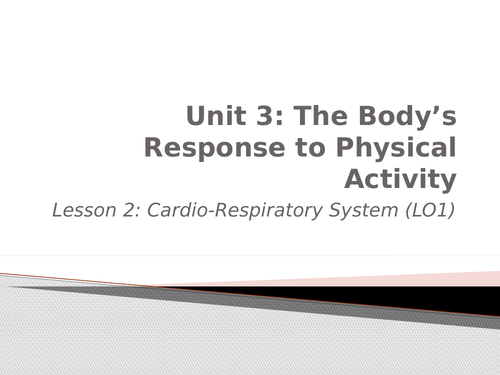 Unit 3: The Body’s Response to Physical Activity

Lesson 2: Cardio-Respiratory System (LO1)